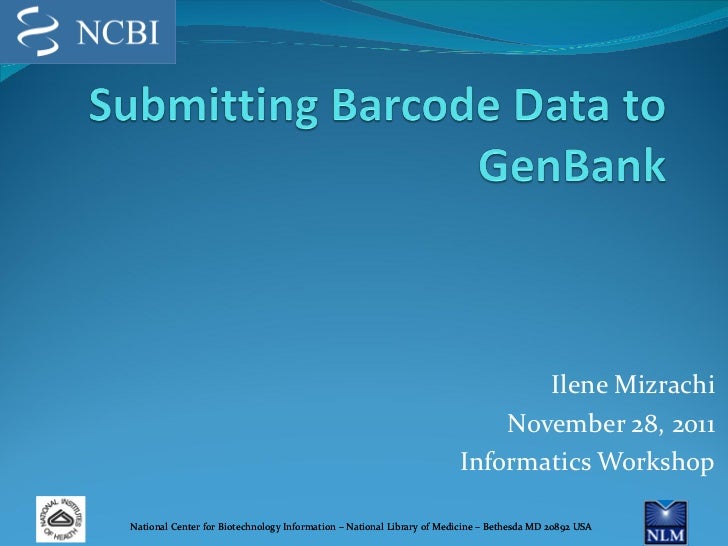 NCBI

Submitting Barcode Data to GenBank

Ilene Mizrachi
November 28, 2011
Informatics Workshop

NATIONAL INSTITUTES OF HEALTH

National Center for Biotechnology Information – National Library of Medicine – Bethesda MD 20892 USA

NLM